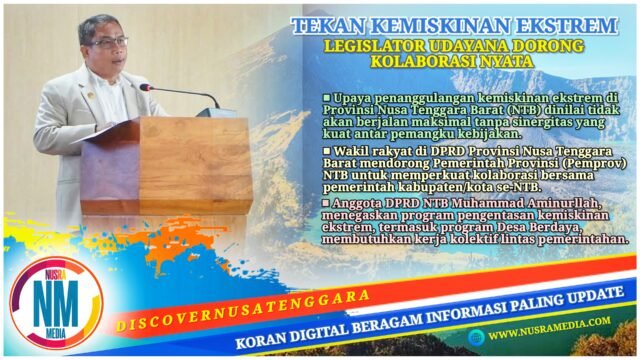 TEKAN KEMISKINAN EKSTREM

LEGISLATOR UDAYANA DORONG KOLABORASI NYATA

■ Upaya penanggulangan kemiskinan ekstrem di Provinsi Nusa Tenggara Barat (NTB) dinilai tidak akan berjalan maksimal tanpa sinergitas yang kuat antar pemangku kebijakan.

■ Wakil rakyat di DPRD Provinsi Nusa Tenggara Barat mendorong Pemerintah Provinsi (Pemprov) NTB untuk memperkuat kolaborasi bersama pemerintah kabupaten/kota se-NTB.

■ Anggota DPRD NTB Muhammad Aminurllah, menegaskan program pengentasan kemiskinan ekstrem, termasuk program Desa Berdaya, membutuhkan kerja kolektif lintas pemerintahan.

NUSRA NM MEDIA

DISCOVERNUSATENGGARA

KORAN DIGITAL BERAGAM INFORMASI PALING UPDATE

WWW.NUSRAMEDIA.COM